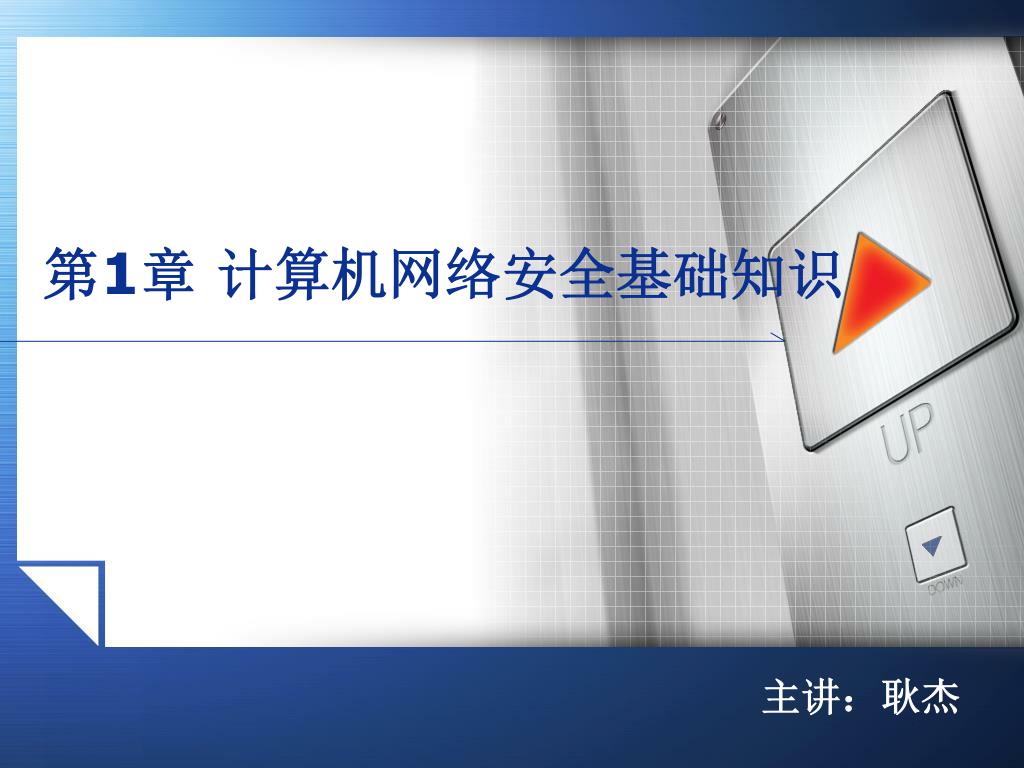 第1章 计算机网络安全基础知识

UP

DOWN

主讲：耿杰